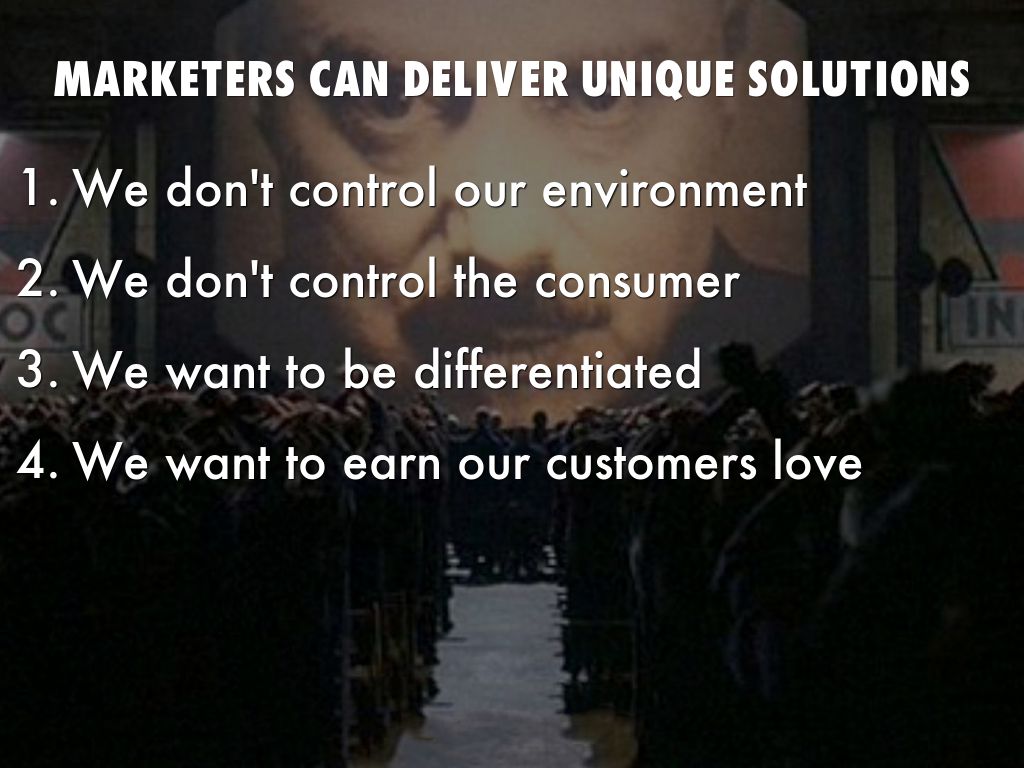 MARKETERS CAN DELIVER UNIQUE SOLUTIONS

1. We don't control our environment

2. We don't control the consumer

3. We want to be differentiated

4. We want to earn our customers love